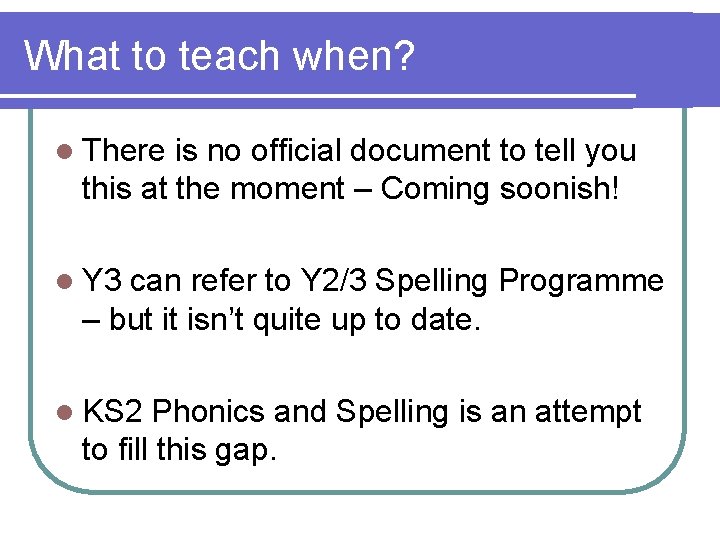 What to teach when?

There is no official document to tell you this at the moment – Coming soonish!

Y3 can refer to Y2/3 Spelling Programme – but it isn't quite up to date.

KS2 Phonics and Spelling is an attempt to fill this gap.